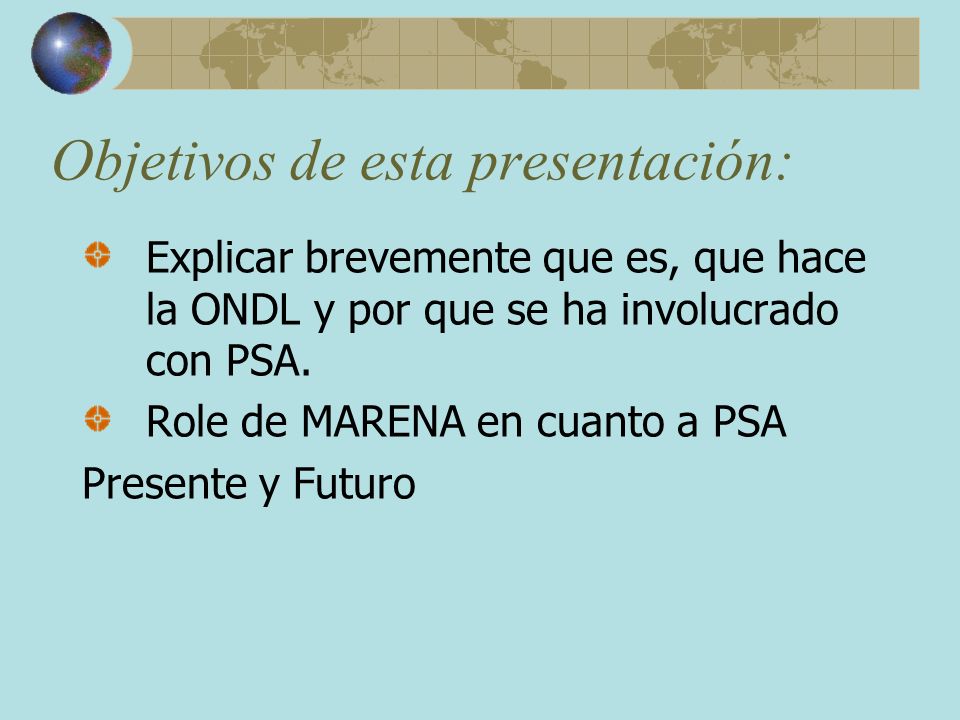 Objetivos de esta presentación:

Explicar brevemente que es, que hace la ONDL y por que se ha involucrado con PSA.

Role de MARENA en cuanto a PSA

Presente y Futuro